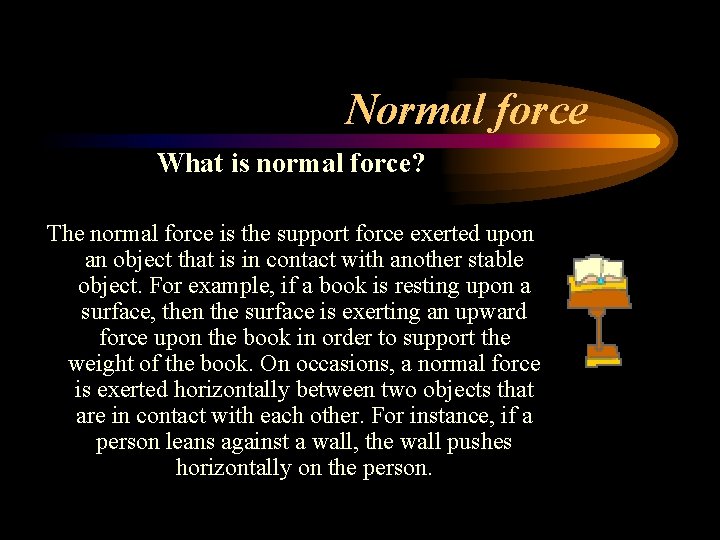 Normal force

What is normal force?

The normal force is the support force exerted upon an object that is in contact with another stable object. For example, if a book is resting upon a surface, then the surface is exerting an upward force upon the book in order to support the weight of the book. On occasions, a normal force is exerted horizontally between two objects that are in contact with each other. For instance, if a person leans against a wall, the wall pushes horizontally on the person.